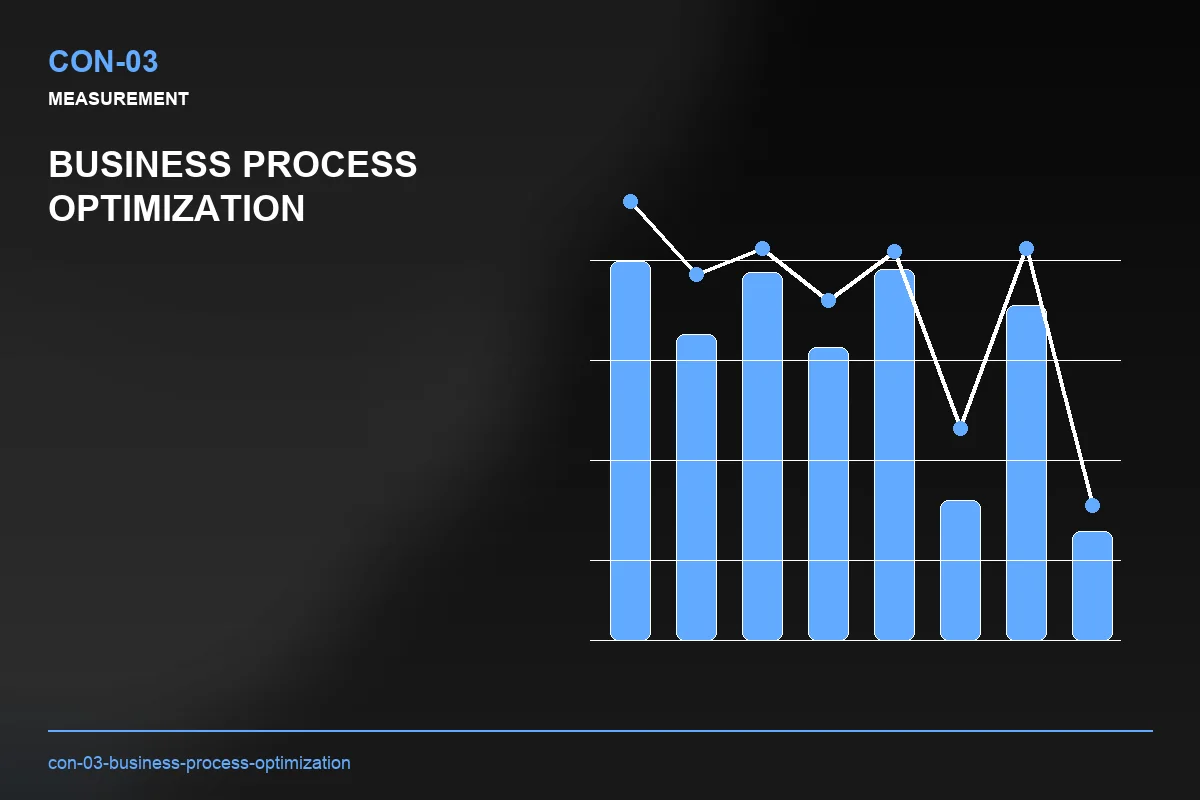 CON-03

MEASUREMENT

BUSINESS PROCESS OPTIMIZATION

con-03-business-process-optimization